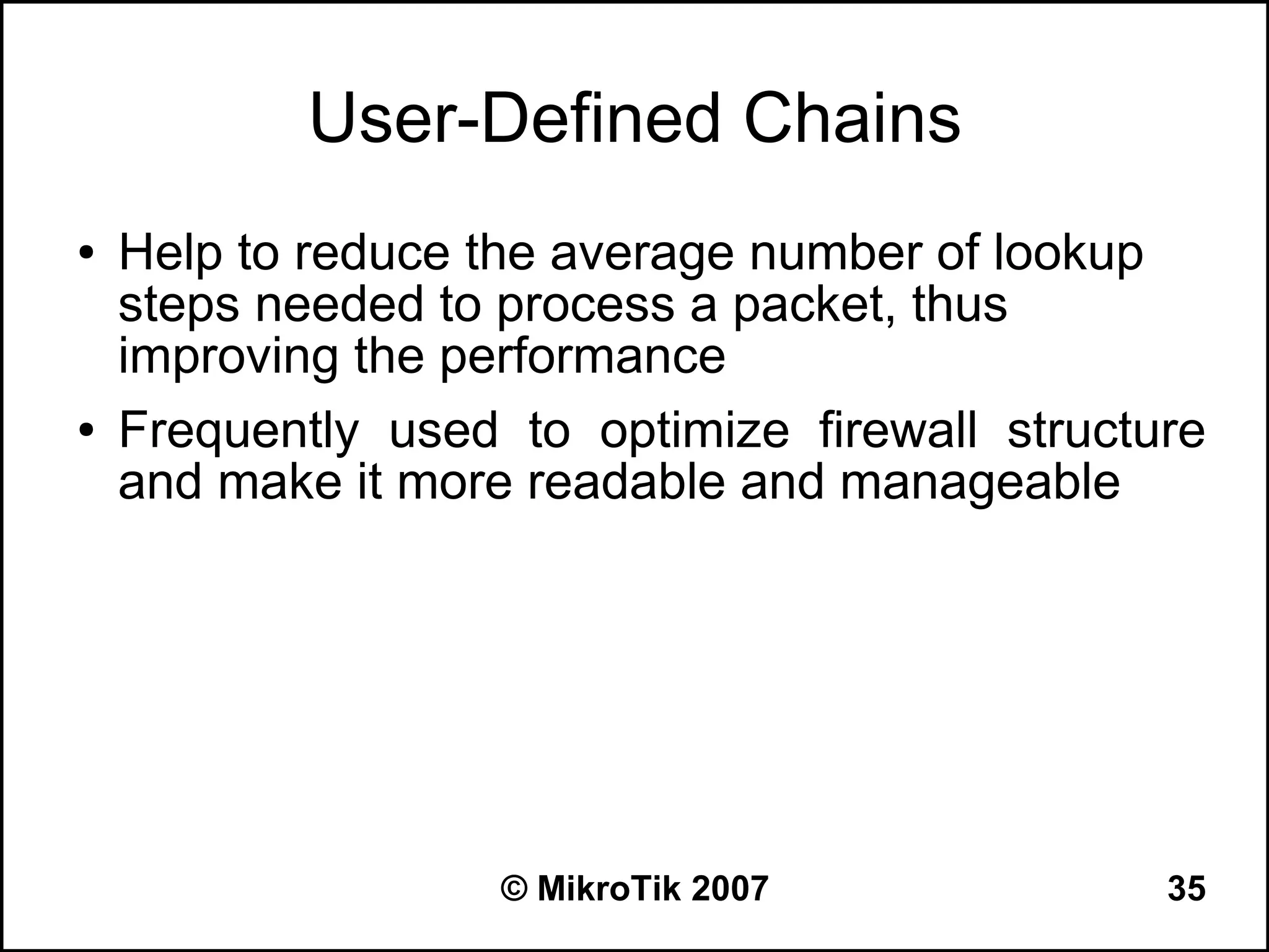 User-Defined Chains

• Help to reduce the average number of lookup steps needed to process a packet, thus improving the performance

• Frequently used to optimize firewall structure and make it more readable and manageable

© MikroTik 2007

35